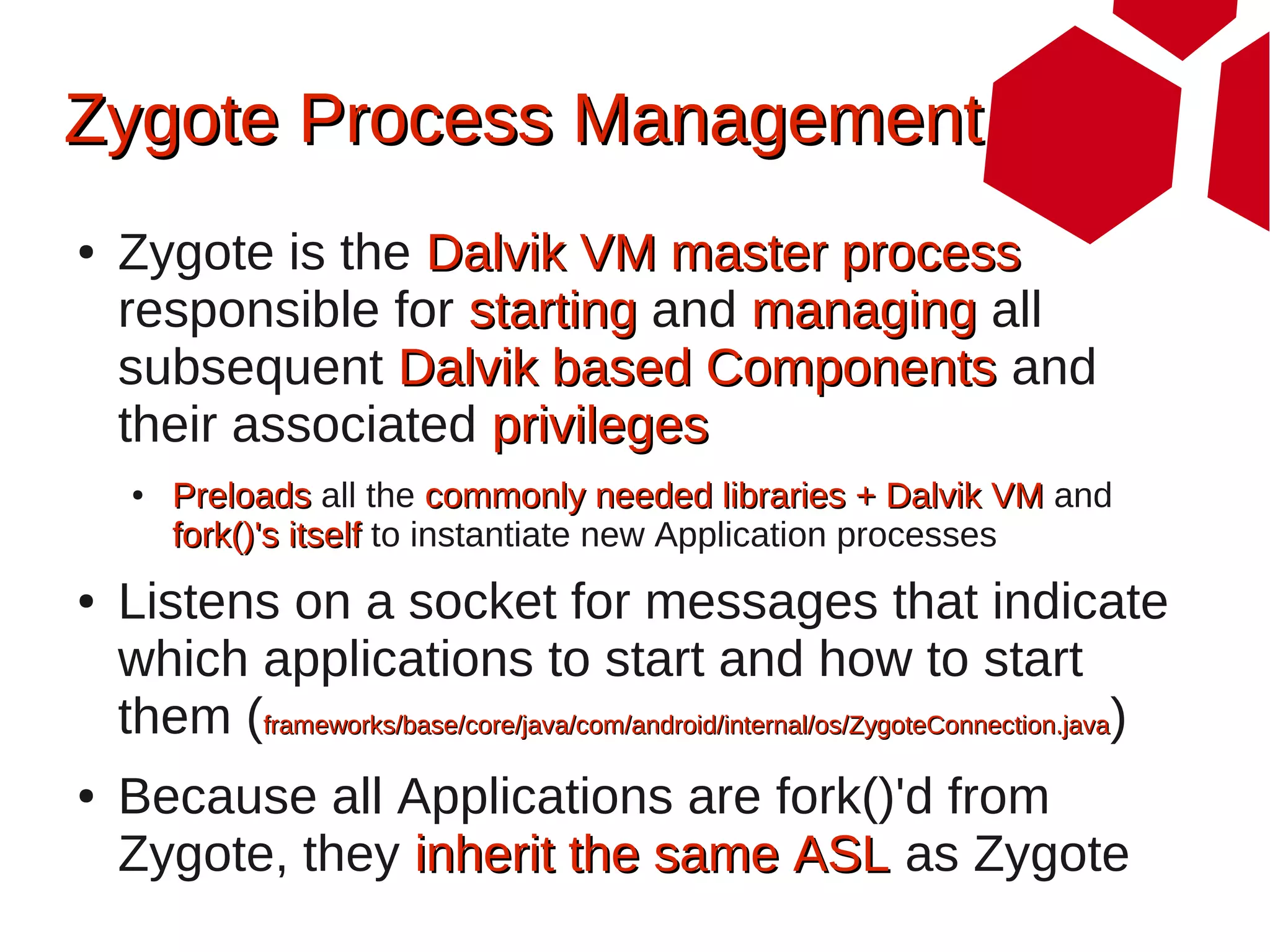 Zygote Process Management

• Zygote is the Dalvik VM master process responsible for starting and managing all subsequent Dalvik based Components and their associated privileges

• Preloads all the commonly needed libraries + Dalvik VM and fork()'s itself to instantiate new Application processes

• Listens on a socket for messages that indicate which applications to start and how to start them (frameworks/base/core/java/com/android/internal/os/ZygoteConnection.java)

• Because all Applications are fork()'d from Zygote, they inherit the same ASL as Zygote